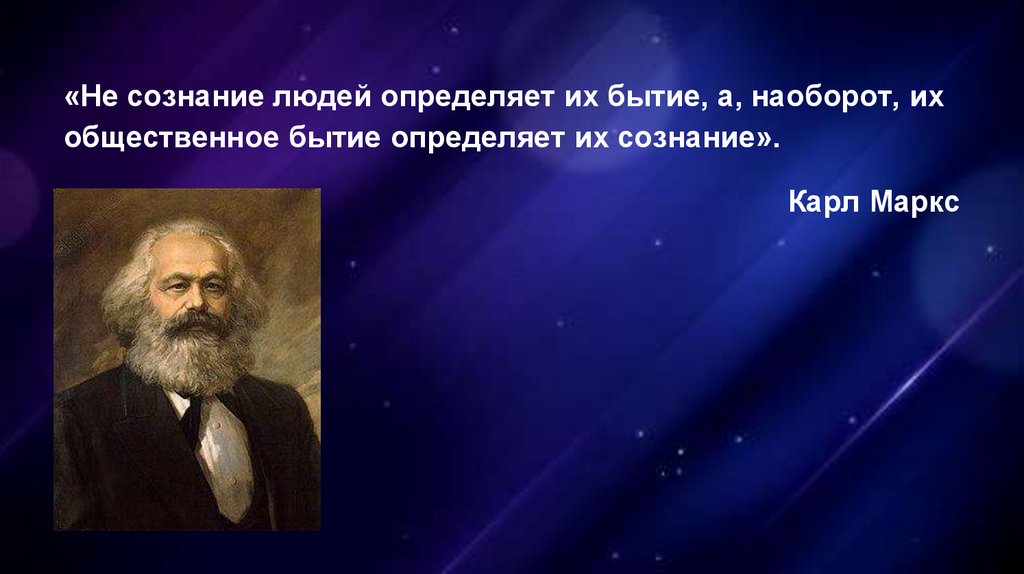 «Не сознание людей определяет их бытие, а, наоборот, их общественное бытие определяет их сознание».

Карл Маркс